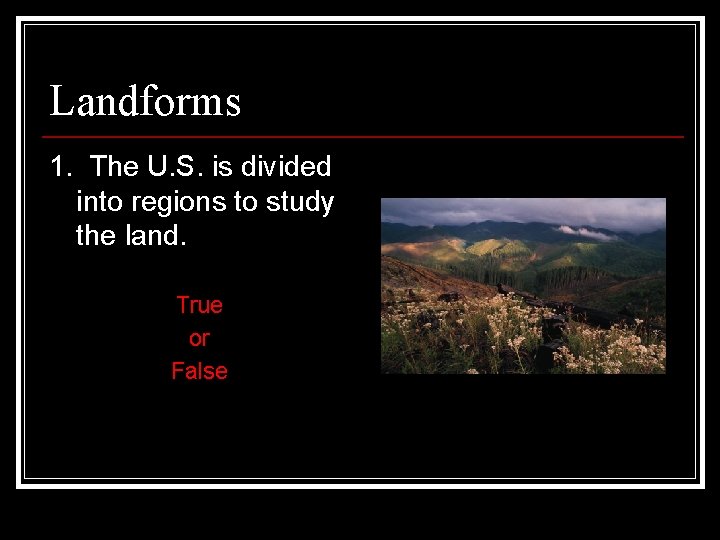 Landforms

1. The U.S. is divided into regions to study the land.

True
or
False